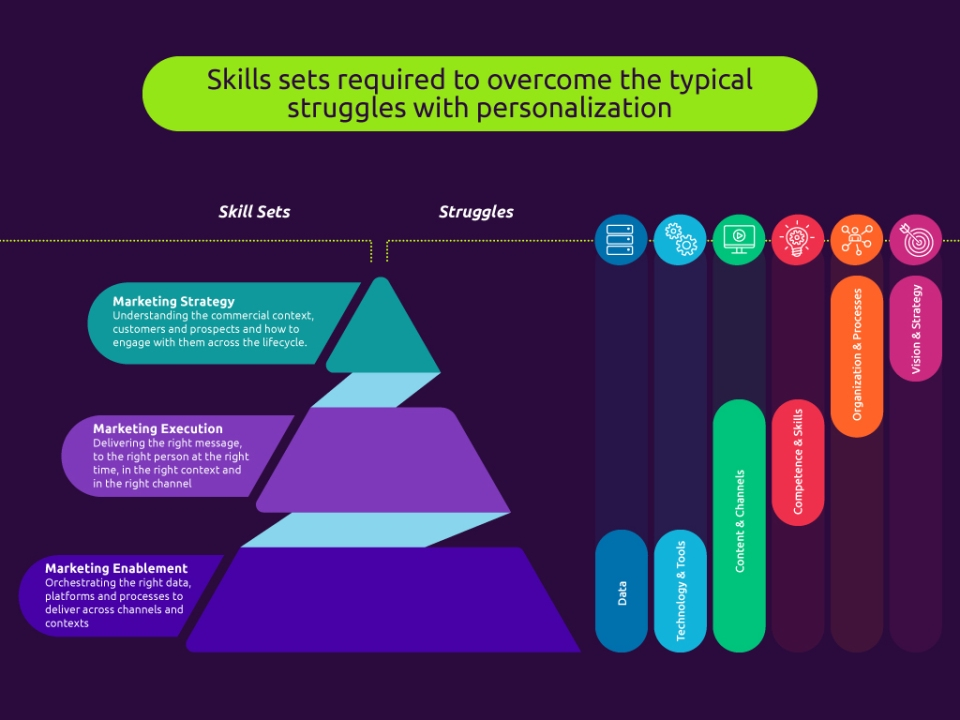 Skills sets required to overcome the typical struggles with personalization

Skill Sets

Struggles

Marketing Strategy
Understanding the commercial context, customers and prospects and how to engage with them across the lifecycle.

Marketing Execution
Delivering the right message, to the right person at the right time, in the right context and in the right channel

Marketing Enablement
Orchestrating the right data, platforms and processes to deliver across channels and contexts

Data

Technology & Tools

Content & Channels

Competence & Skills

Organization & Processes

Vision & Strategy